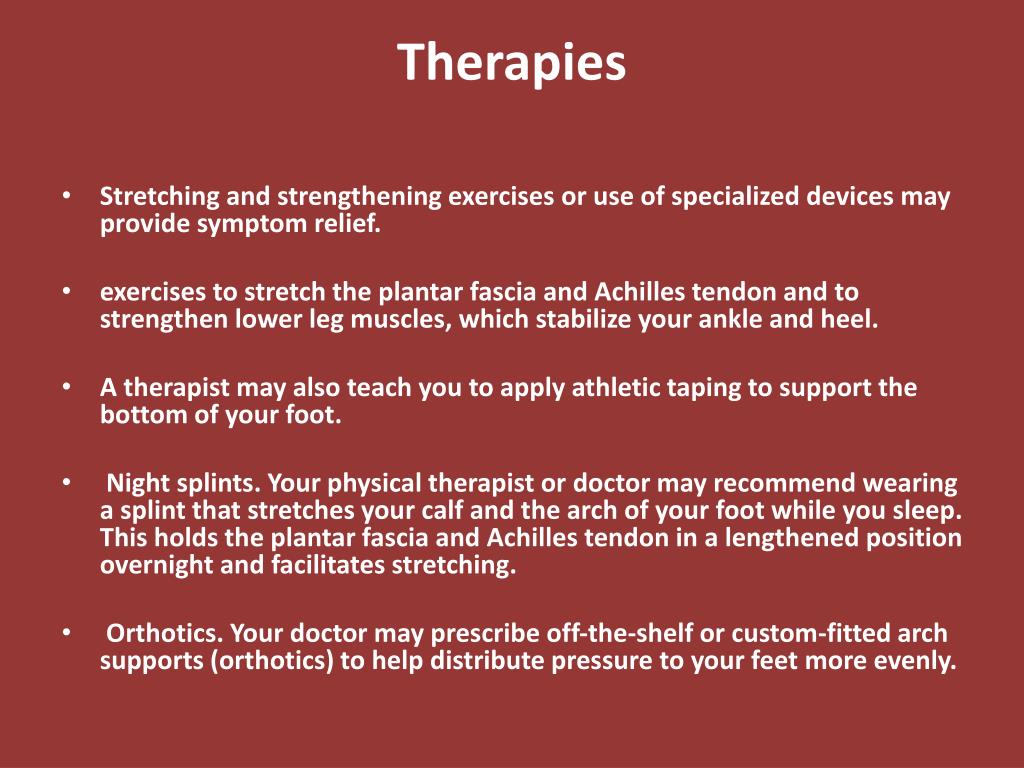 Therapies

• Stretching and strengthening exercises or use of specialized devices may provide symptom relief.

• exercises to stretch the plantar fascia and Achilles tendon and to strengthen lower leg muscles, which stabilize your ankle and heel.

• A therapist may also teach you to apply athletic taping to support the bottom of your foot.

• Night splints. Your physical therapist or doctor may recommend wearing a splint that stretches your calf and the arch of your foot while you sleep. This holds the plantar fascia and Achilles tendon in a lengthened position overnight and facilitates stretching.

• Orthotics. Your doctor may prescribe off-the-shelf or custom-fitted arch supports (orthotics) to help distribute pressure to your feet more evenly.